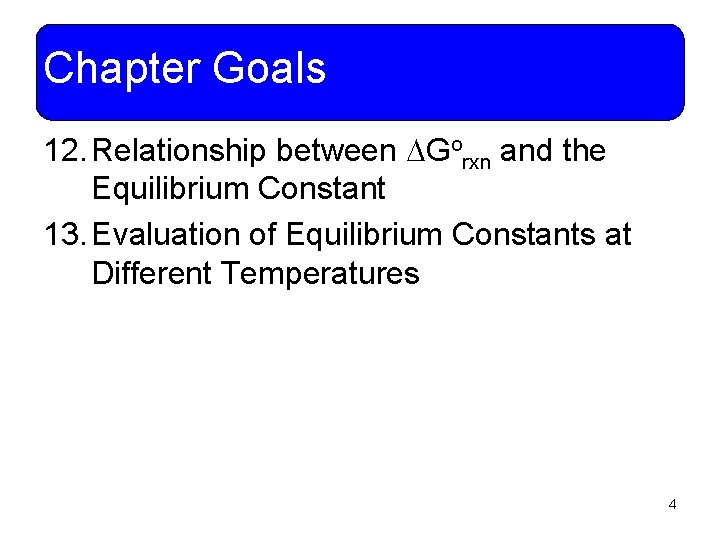 Chapter Goals

12. Relationship between $\Delta G^o_{rxn}$ and the Equilibrium Constant

13. Evaluation of Equilibrium Constants at Different Temperatures

4